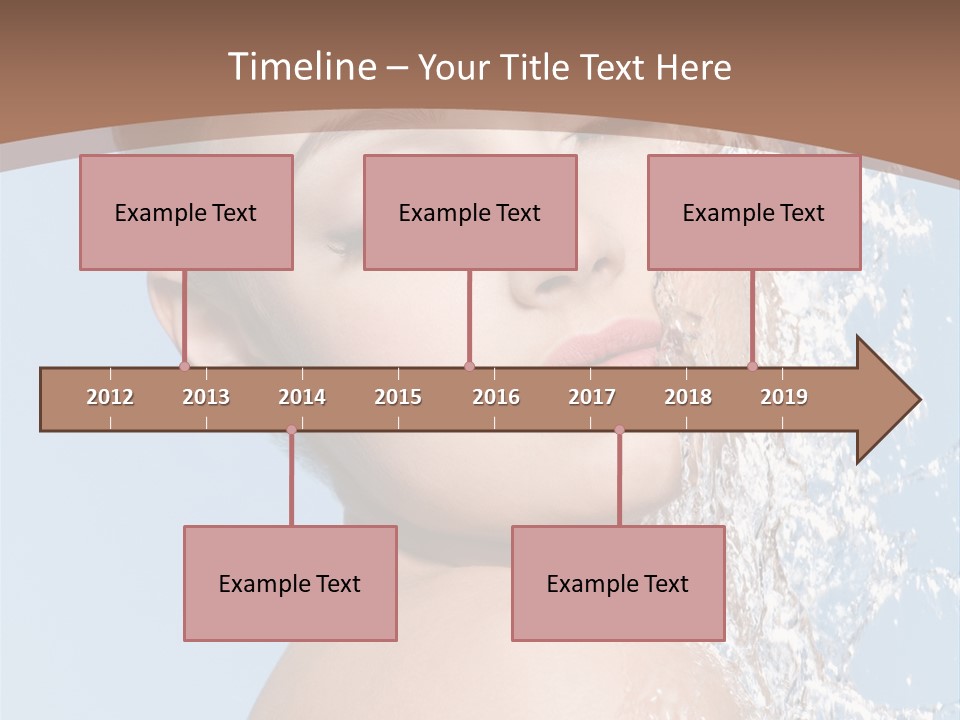 Timeline – Your Title Text Here

Example Text

Example Text

Example Text

2012 2013 2014 2015 2016 2017 2018 2019

Example Text

Example Text